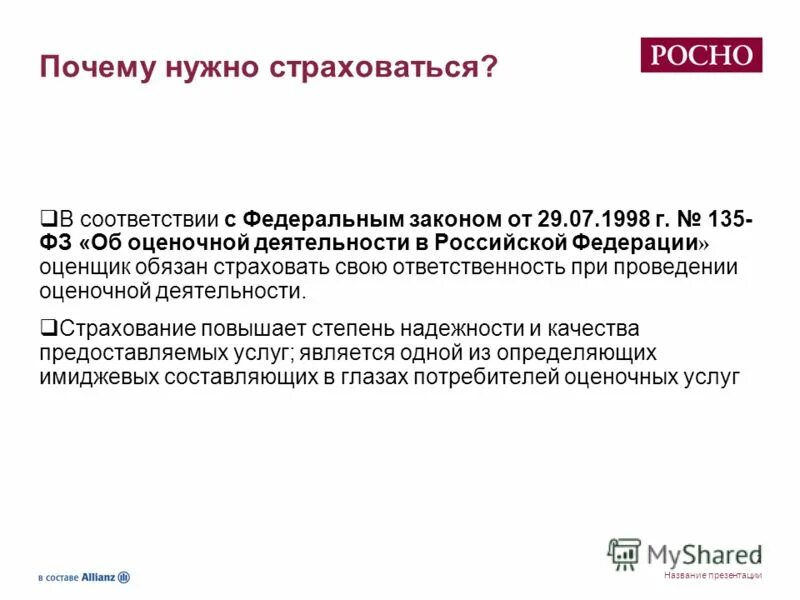 Почему нужно страховаться?

РОСНО

❑В соответствии с Федеральным законом от 29.07.1998 г. № 135-ФЗ «Об оценочной деятельности в Российской Федерации» оценщик обязан страховать свою ответственность при проведении оценочной деятельности.

❑Страхование повышает степень надежности и качества предоставляемых услуг; является одной из определяющих имиджевых составляющих в глазах потребителей оценочных услуг

в составе Allianz

MyShared

Название презентации